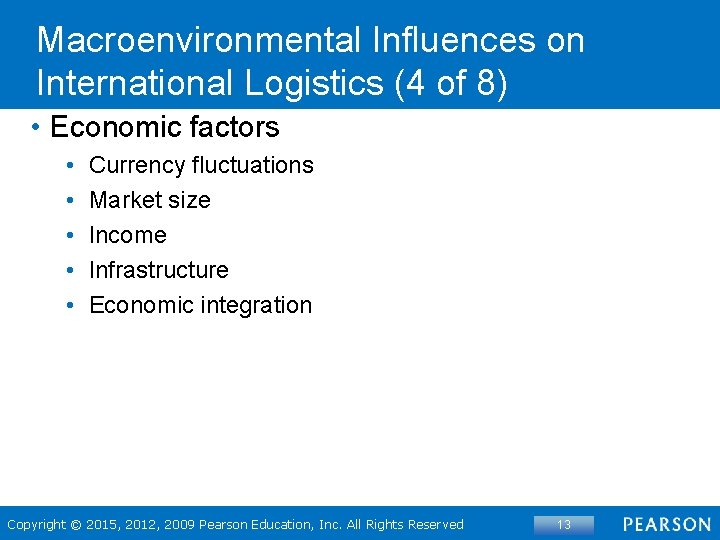 Macroenvironmental Influences on International Logistics (4 of 8)

• Economic factors
  • Currency fluctuations
  • Market size
  • Income
  • Infrastructure
  • Economic integration

Copyright © 2015, 2012, 2009 Pearson Education, Inc. All Rights Reserved 13 PEARSON